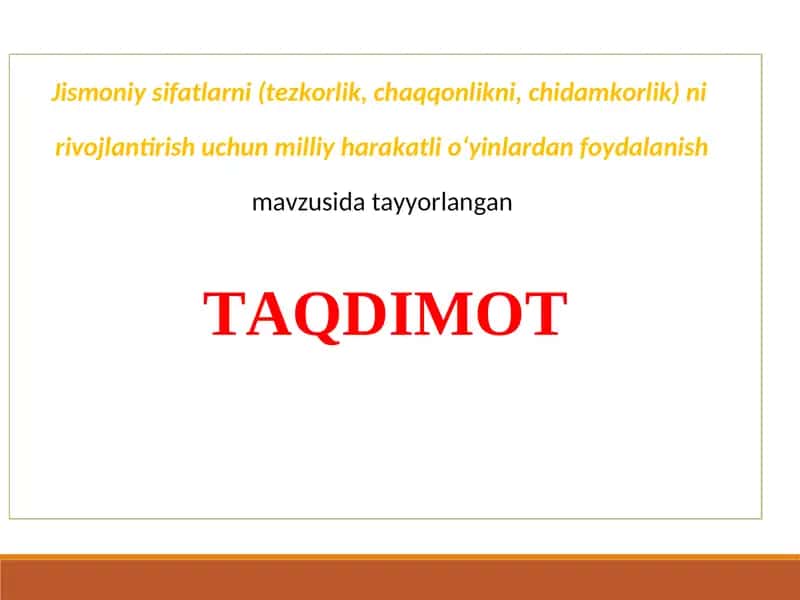 Jismoniy sifatlarni (tezkorlik, chaqqonlikni, chidamkorlik) ni rivojlantirish uchun milliy harakatli o‘yinlardan foydalanish

mavzusida tayyorlangan

TAQDIMOT